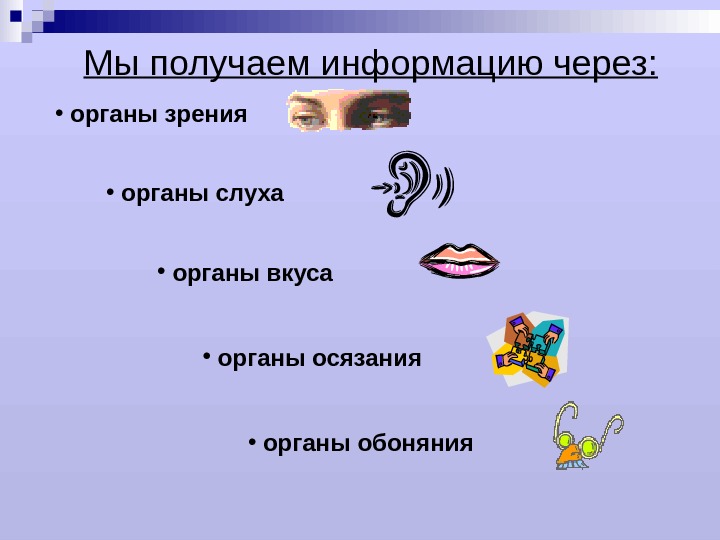 Мы получаем информацию через:

• органы зрения

• органы слуха

• органы вкуса

• органы осязания

• органы обоняния